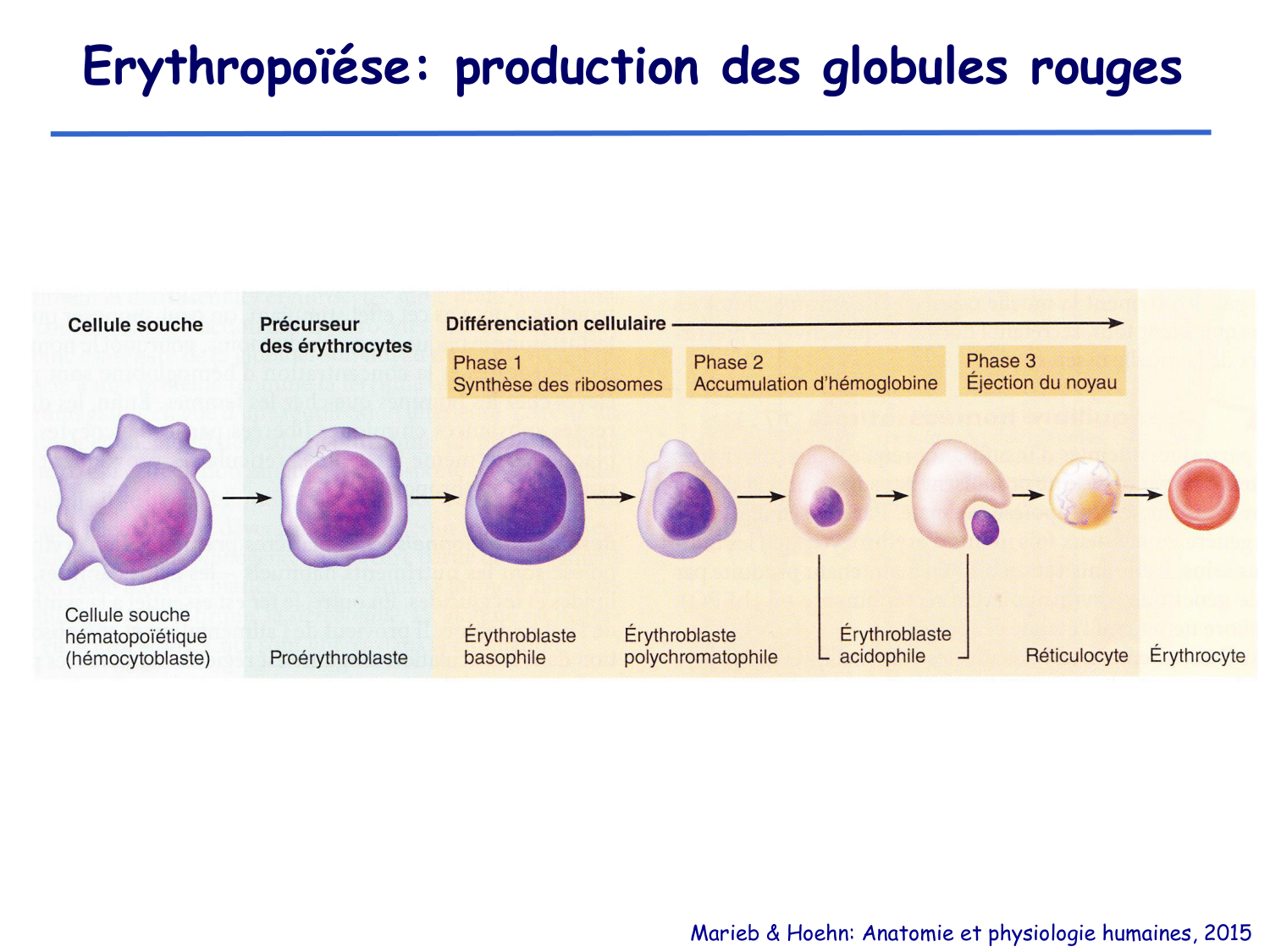 Erythropoïése: production des globules rouges

Cellule souche

Précurseur des érythrocytes

Différenciation cellulaire

Phase 1
Synthèse des ribosomes

Phase 2
Accumulation d'hémoglobine

Phase 3
Éjection du noyau

Cellule souche hématopoïétique (hémocytoblaste)

Proérythroblaste

Érythroblaste basophile

Érythroblaste polychromatophile

Érythroblaste acidophile

Réticulocyte

Érythrocyte

Marieb & Hoehn: Anatomie et physiologie humaines, 2015